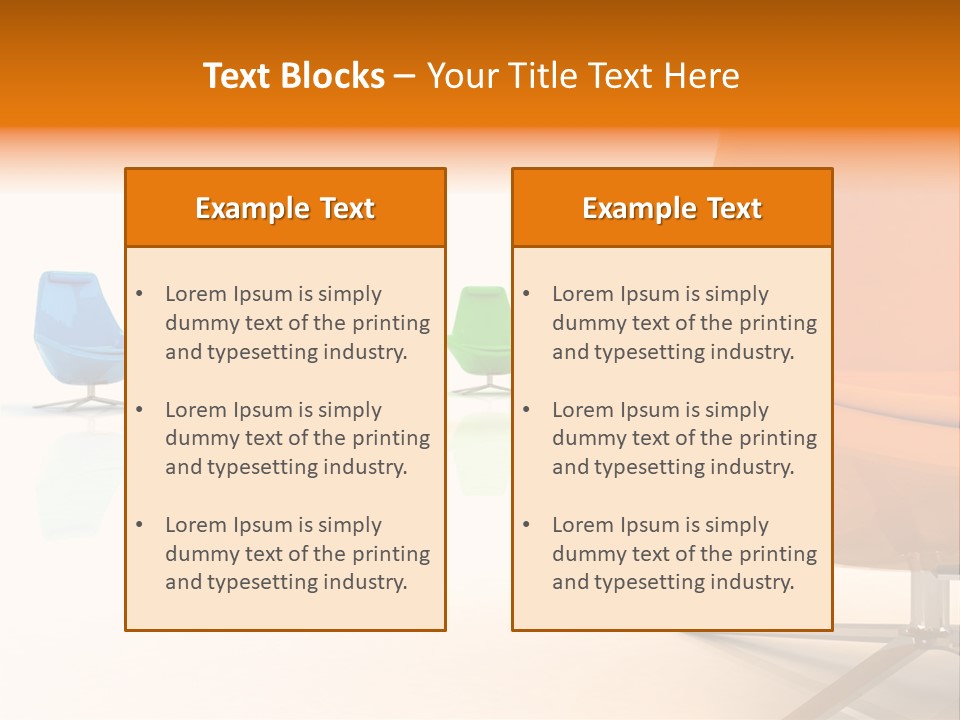 Text Blocks – Your Title Text Here

Example Text

• Lorem Ipsum is simply dummy text of the printing and typesetting industry.

• Lorem Ipsum is simply dummy text of the printing and typesetting industry.

• Lorem Ipsum is simply dummy text of the printing and typesetting industry.

Example Text

• Lorem Ipsum is simply dummy text of the printing and typesetting industry.

• Lorem Ipsum is simply dummy text of the printing and typesetting industry.

• Lorem Ipsum is simply dummy text of the printing and typesetting industry.